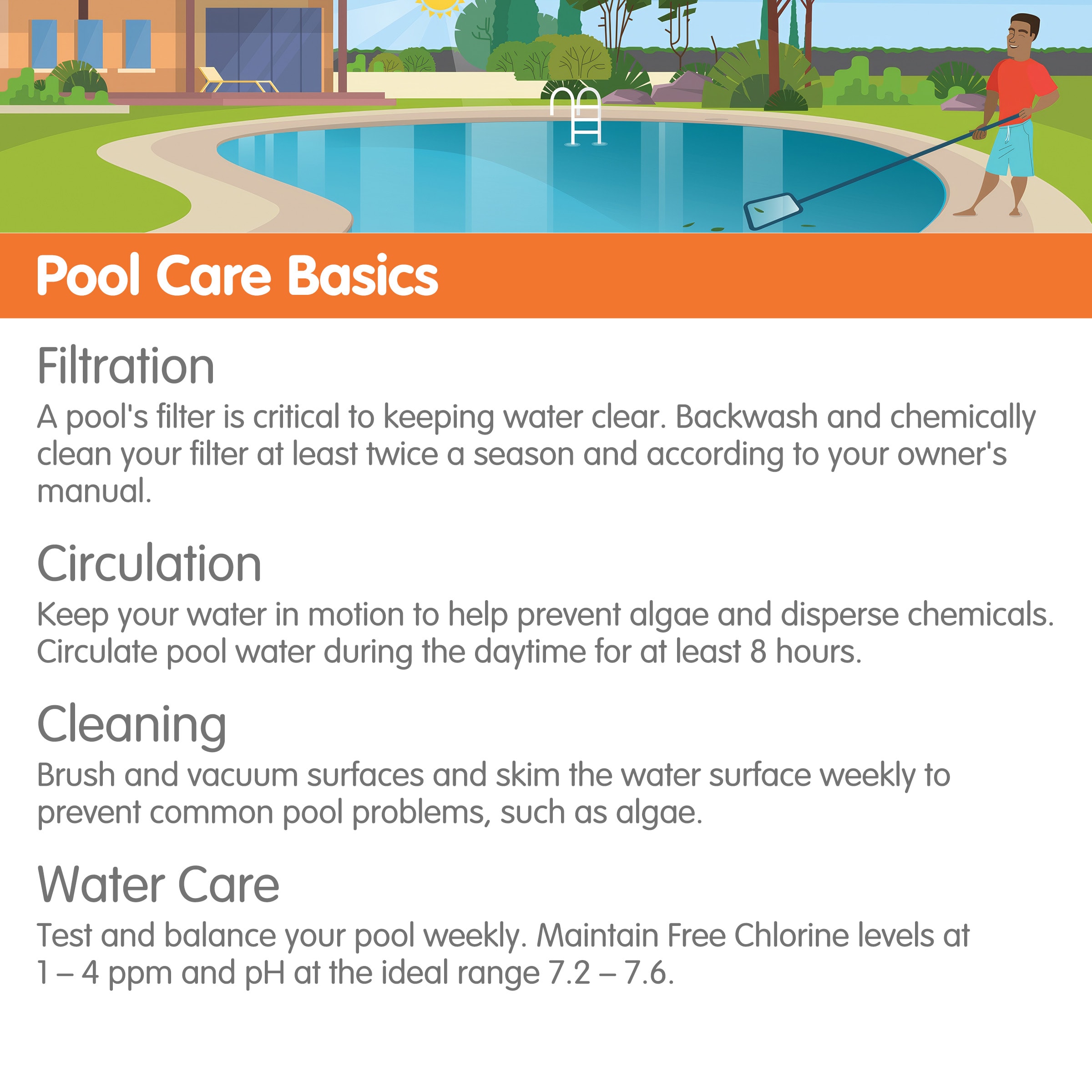 Pool Care Basics

Filtration

A pool's filter is critical to keeping water clear. Backwash and chemically clean your filter at least twice a season and according to your owner's manual.

Circulation

Keep your water in motion to help prevent algae and disperse chemicals. Circulate pool water during the daytime for at least 8 hours.

Cleaning

Brush and vacuum surfaces and skim the water surface weekly to prevent common pool problems, such as algae.

Water Care

Test and balance your pool weekly. Maintain Free Chlorine levels at 1 – 4 ppm and pH at the ideal range 7.2 – 7.6.